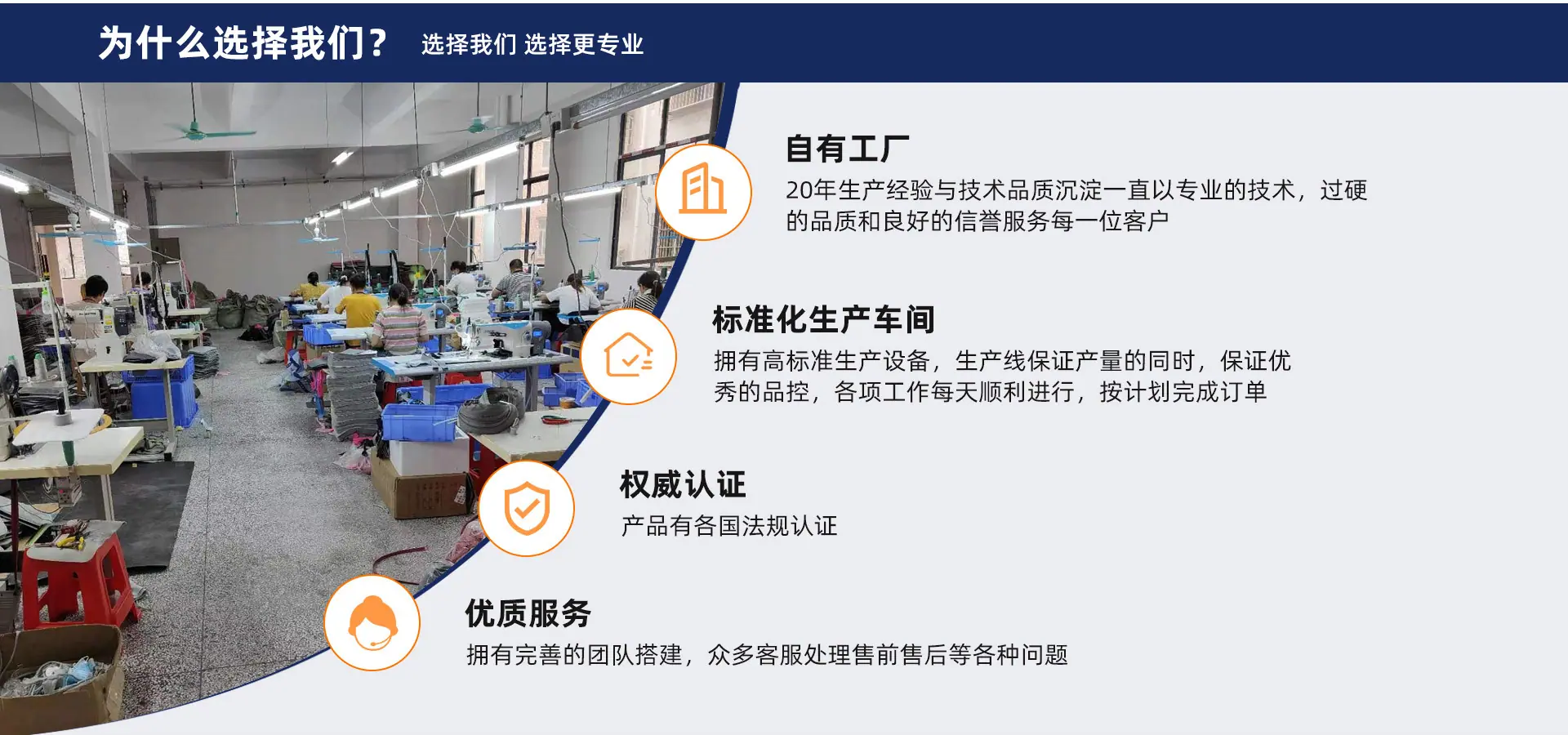 为什么选择我们？ 选择我们 选择更专业

自有工厂
20年生产经验与技术品质沉淀一直以专业的技术，过硬的品质和良好的信誉服务每一位客户

标准化生产车间
拥有高标准生产设备，生产线保证产量的同时，保证优秀的品控，各项工作每天顺利进行，按计划完成订单

权威认证
产品有各国法规认证

优质服务
拥有完善的团队搭建，众多客服处理售前售后等各种问题